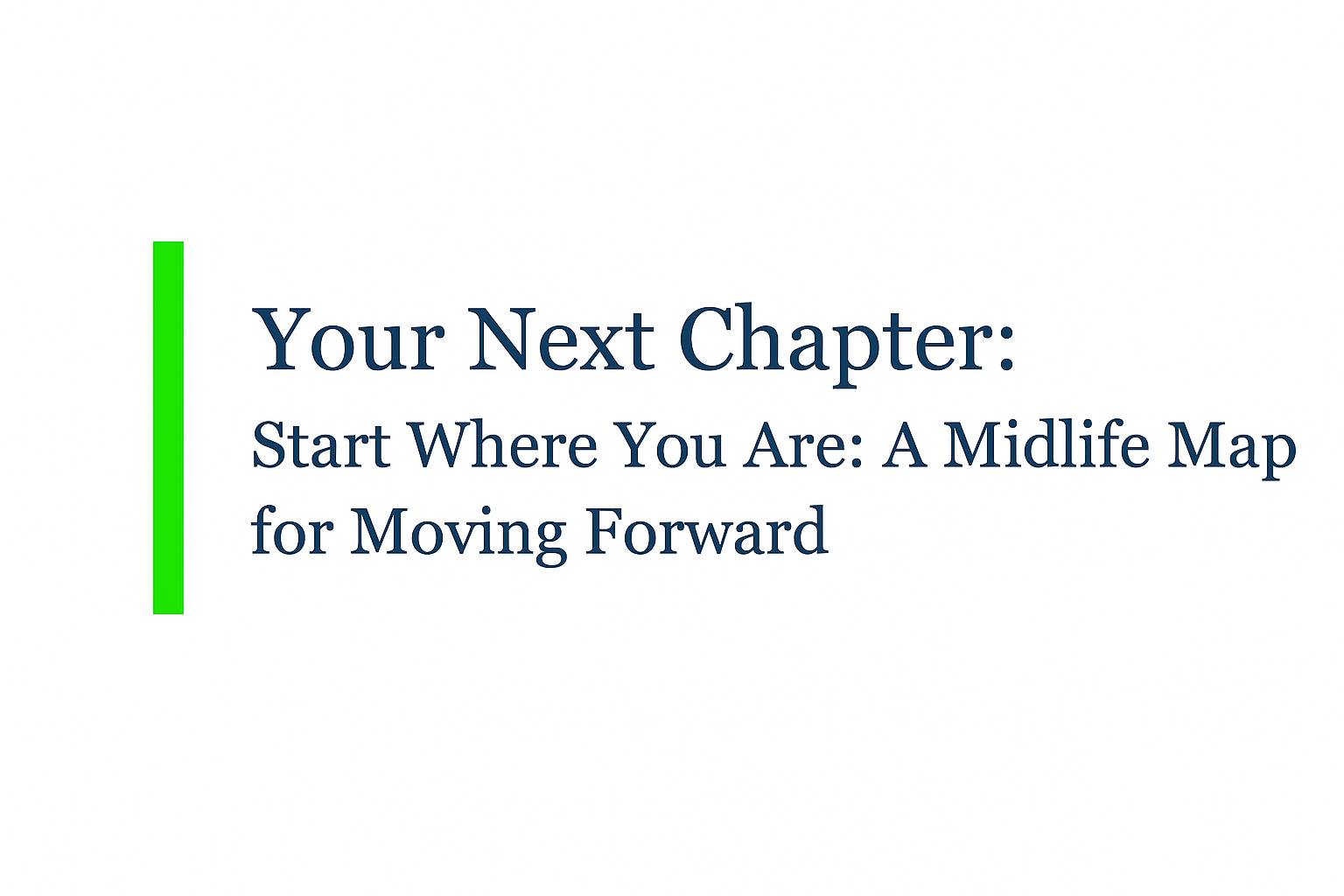 Your Next Chapter:

Start Where You Are: A Midlife Map for Moving Forward